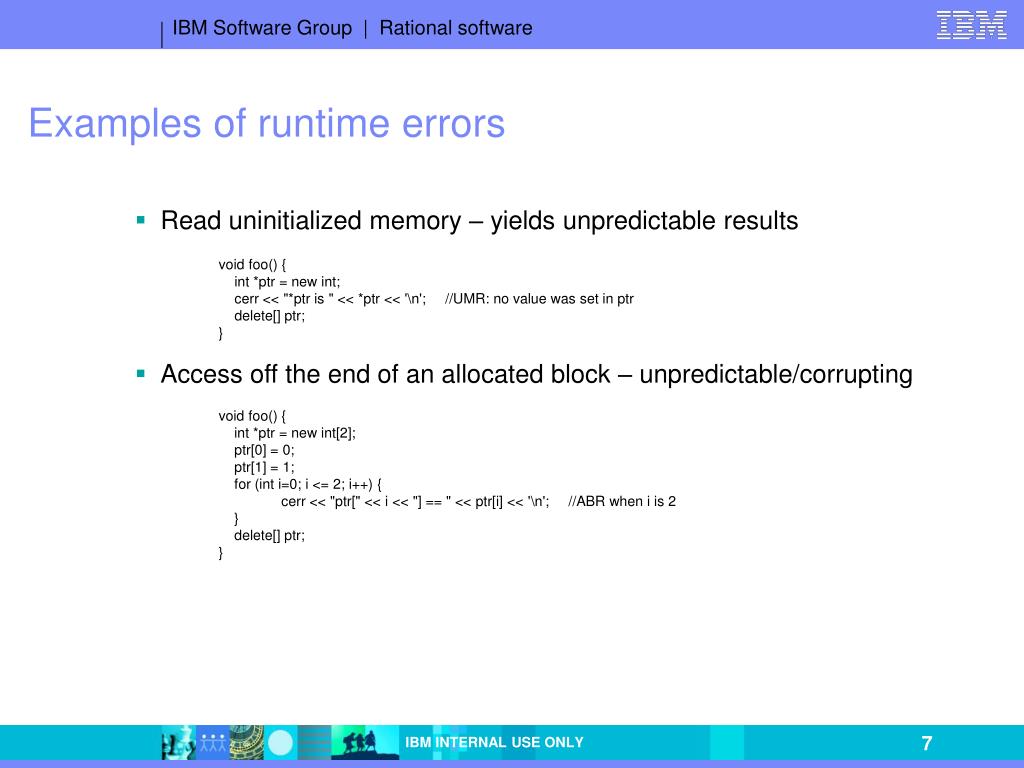 IBM Software Group | Rational software

IBM

Examples of runtime errors

▪ Read uninitialized memory – yields unpredictable results

void foo() {
int *ptr = new int;
cerr << "*ptr is " << *ptr << '\n'; //UMR: no value was set in ptr
delete[] ptr;
}

▪ Access off the end of an allocated block – unpredictable/corrupting

void foo() {
int *ptr = new int[2];
ptr[0] = 0;
ptr[1] = 1;
for (int i=0; i <= 2; i++) {
cerr << "ptr[" << i << "] == " << ptr[i] << '\n'; //ABR when i is 2
}
delete[] ptr;
}

IBM INTERNAL USE ONLY

7